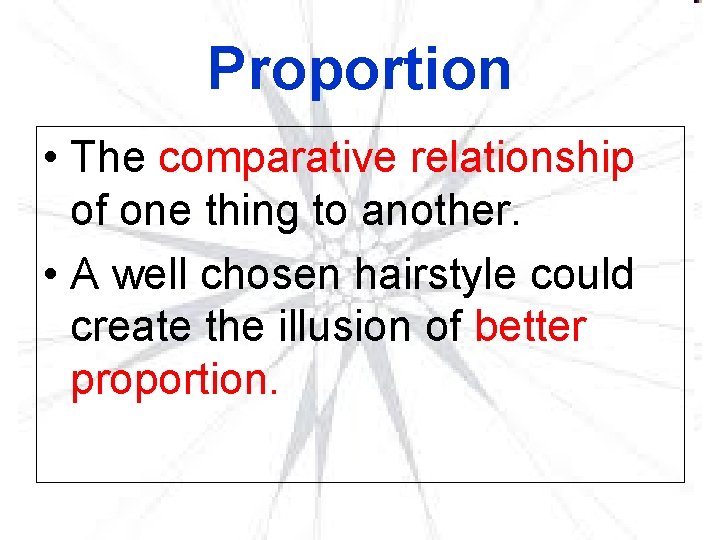 Proportion

• The comparative relationship of one thing to another.

• A well chosen hairstyle could create the illusion of better proportion.